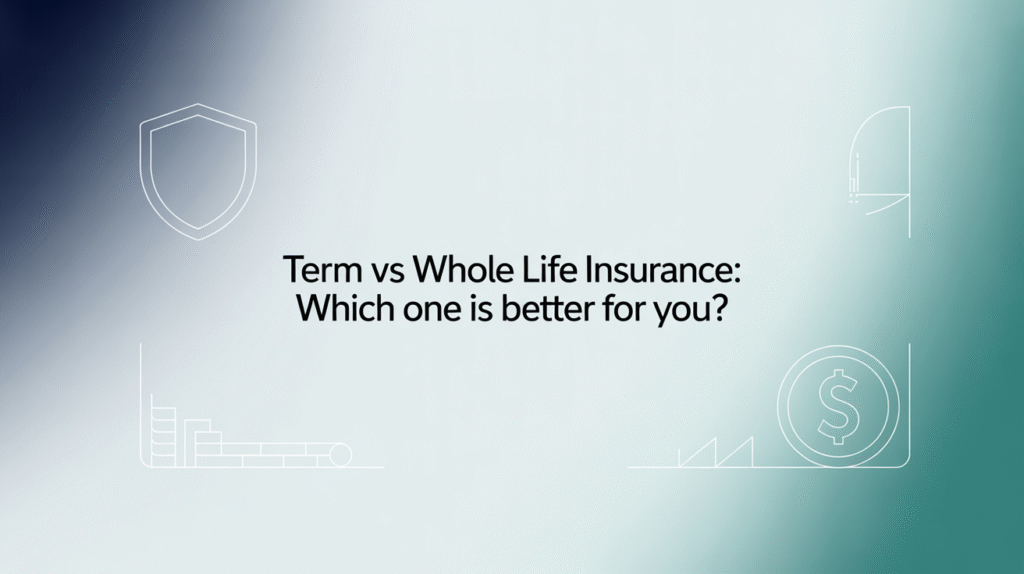 Term vs Whole Life Insurance: Which one is better for you?

$